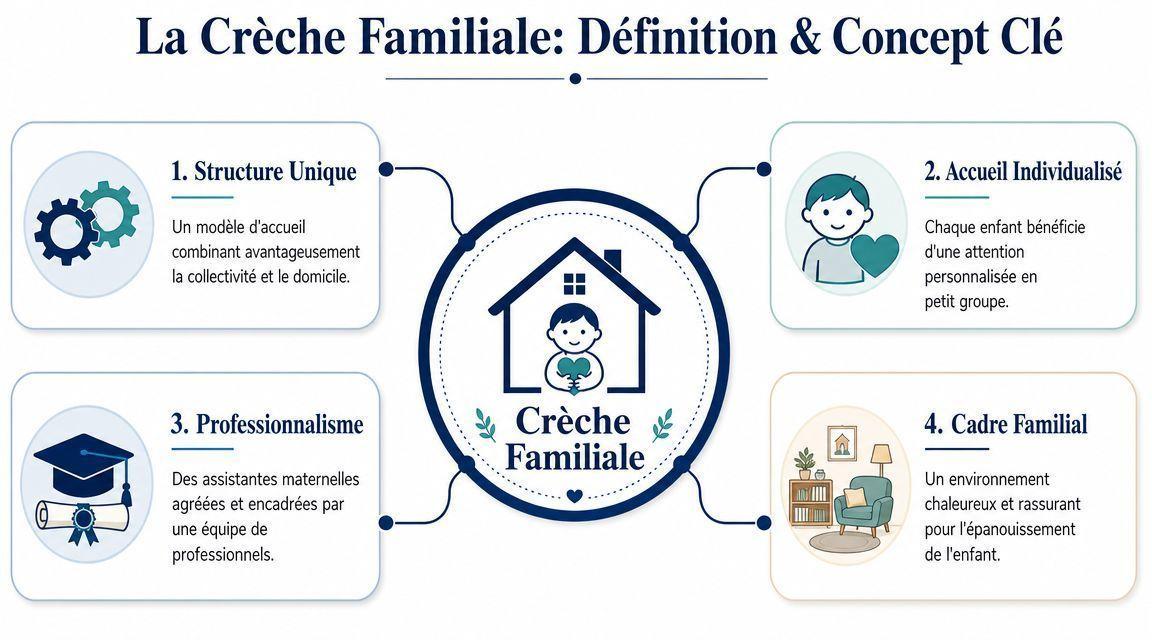 La Crèche Familiale: Définition & Concept Clé

1. Structure Unique

Un modèle d'accueil combinant avantageusement la collectivité et le domicile.

2. Accueil Individualisé

Chaque enfant bénéficie d'une attention personnalisée en petit groupe.

Crèche Familiale

3. Professionnalisme

Des assistantes maternelles agréées et encadrées par une équipe de professionnels.

4. Cadre Familial

Un environnement chaleureux et rassurant pour l'épanouissement de l'enfant.